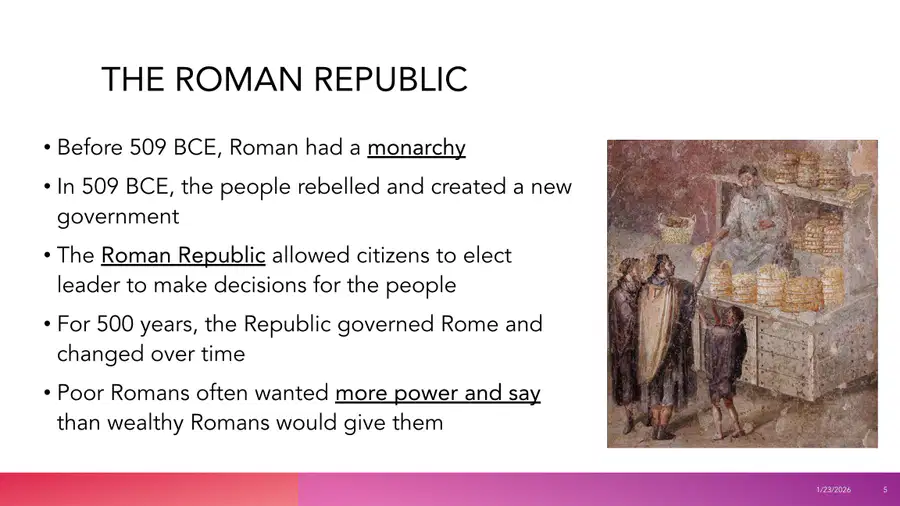 THE ROMAN REPUBLIC

• Before 509 BCE, Roman had a monarchy

• In 509 BCE, the people rebelled and created a new government

• The Roman Republic allowed citizens to elect leader to make decisions for the people

• For 500 years, the Republic governed Rome and changed over time

• Poor Romans often wanted more power and say than wealthy Romans would give them

1/23/2026 5